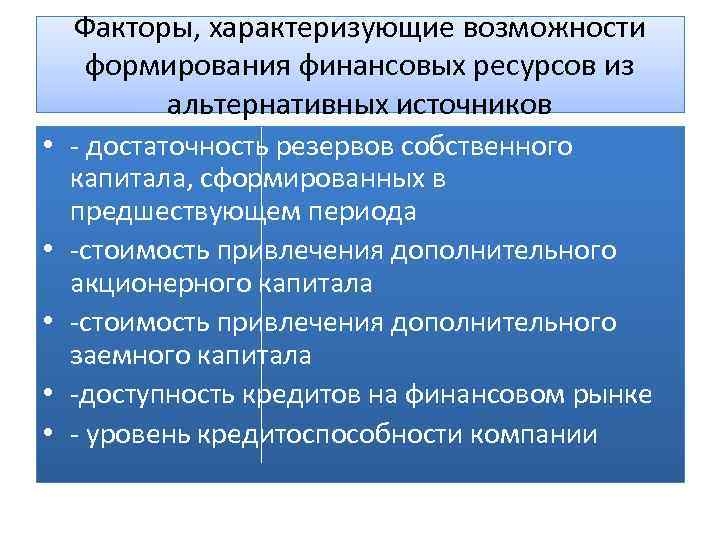 Факторы, характеризующие возможности формирования финансовых ресурсов из альтернативных источников

• - достаточность резервов собственного капитала, сформированных в предшествующем периода
• -стоимость привлечения дополнительного акционерного капитала
• -стоимость привлечения дополнительного заемного капитала
• -доступность кредитов на финансовом рынке
• - уровень кредитоспособности компании